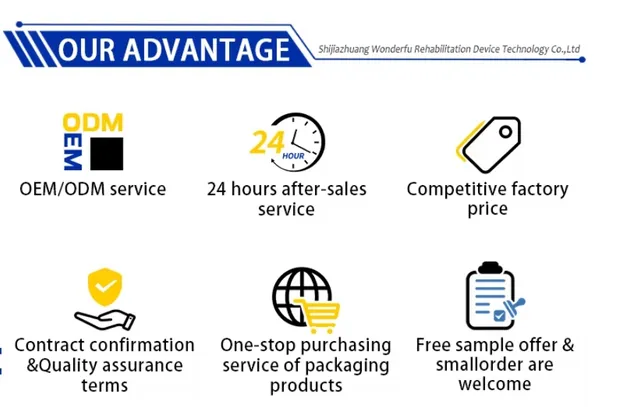 OUR ADVANTAGE

Shijiazhuang Wonderfu Rehabilitation Device Technology Co.,Ltd

ODM
OEM

OEM/ODM service

24 HOUR

24 hours after-sales service

Competitive factory price

Contract confirmation &Quality assurance terms

One-stop purchasing service of packaging products

Free sample offer & smallorder are welcome